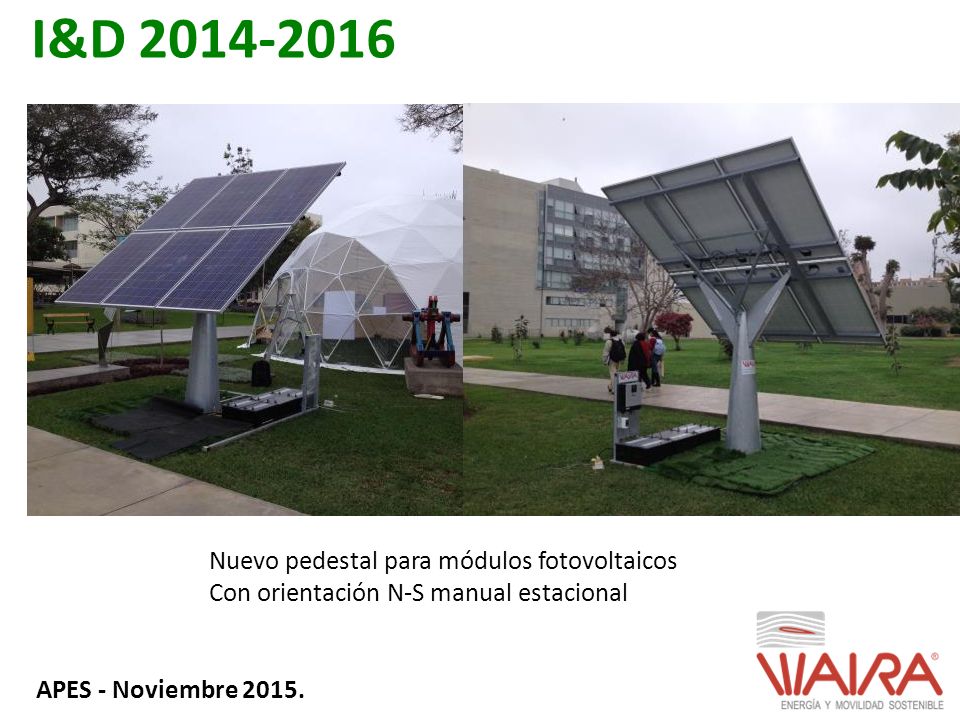 I&D 2014-2016

Nuevo pedestal para módulos fotovoltaicos
Con orientación N-S manual estacional

APES - Noviembre 2015.

WAIRA®
ENERGÍA Y MOVILIDAD SOSTENIBLE